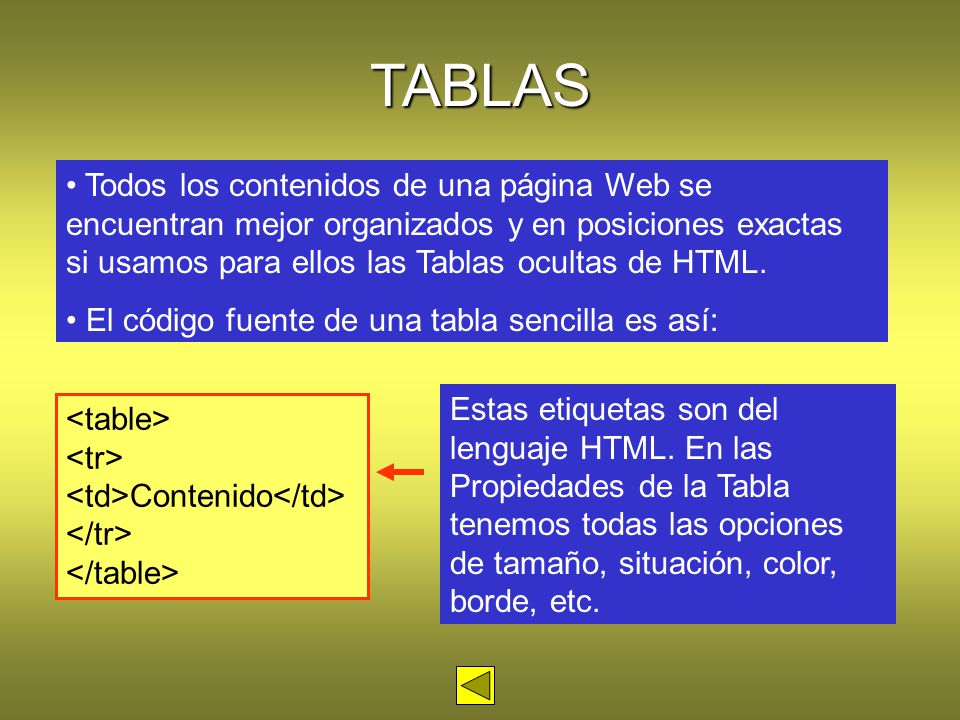 TABLAS

• Todos los contenidos de una página Web se encuentran mejor organizados y en posiciones exactas si usamos para ellos las Tablas ocultas de HTML.

• El código fuente de una tabla sencilla es así:

<table>
<tr>
<td>Contenido</td>
</tr>
</table>

Estas etiquetas son del lenguaje HTML. En las Propiedades de la Tabla tenemos todas las opciones de tamaño, situación, color, borde, etc.